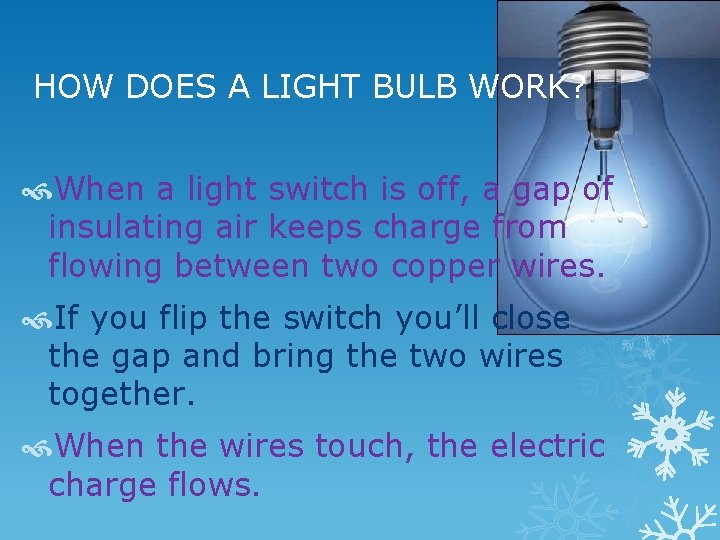 HOW DOES A LIGHT BULB WORK?

When a light switch is off, a gap of insulating air keeps charge from flowing between two copper wires.

If you flip the switch you'll close the gap and bring the two wires together.

When the wires touch, the electric charge flows.